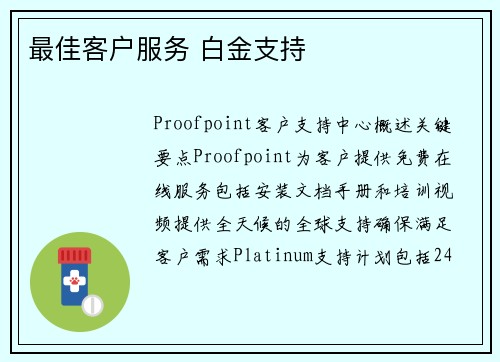 最佳客户服务 白金支持

Proofpoint客户支持中心概述关键要点Proofpoint为客户提供免费在线服务包括安装文档手册和培训视频提供全天候的全球支持确保满足客户需求Platinum支持计划包括24